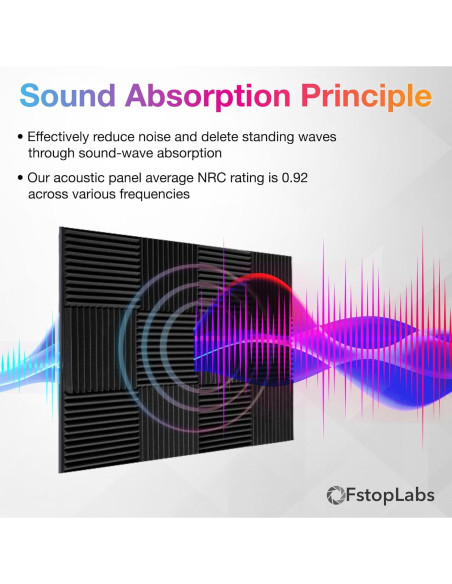 Sound Absorption Principle

• Effectively reduce noise and delete standing waves through sound-wave absorption

• Our acoustic panel average NRC rating is 0.92 across various frequencies

FstopLabs